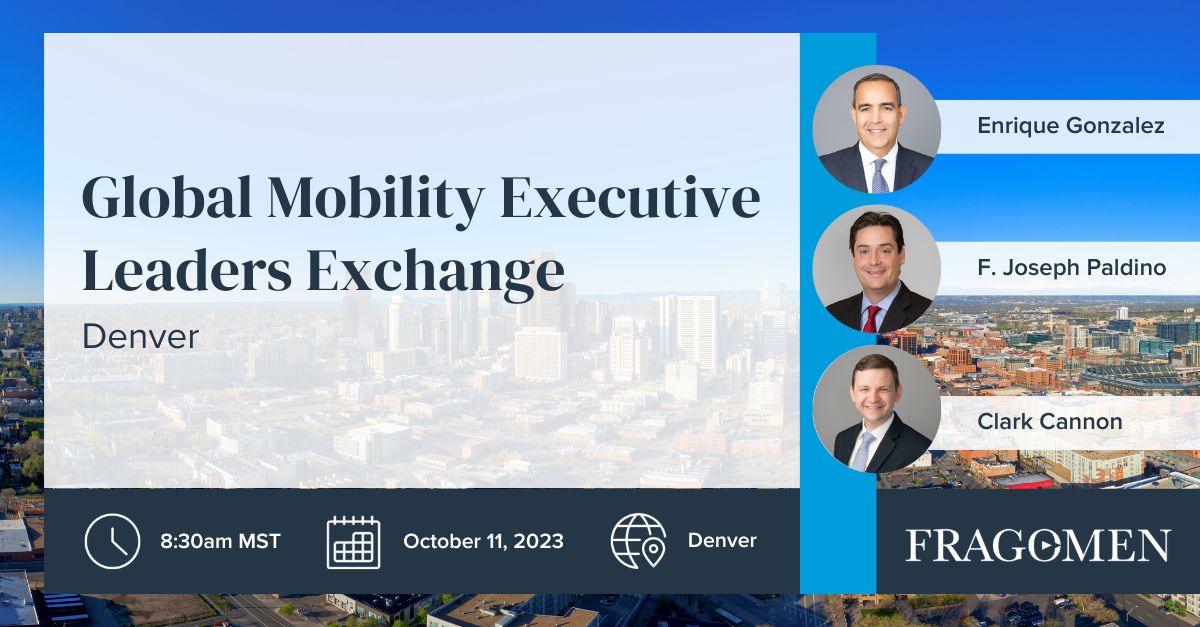 Global Mobility Executive Leaders Exchange

Denver

Enrique Gonzalez

F. Joseph Paldino

Clark Cannon

8:30am MST

October 11, 2023

Denver

FRAGOMEN